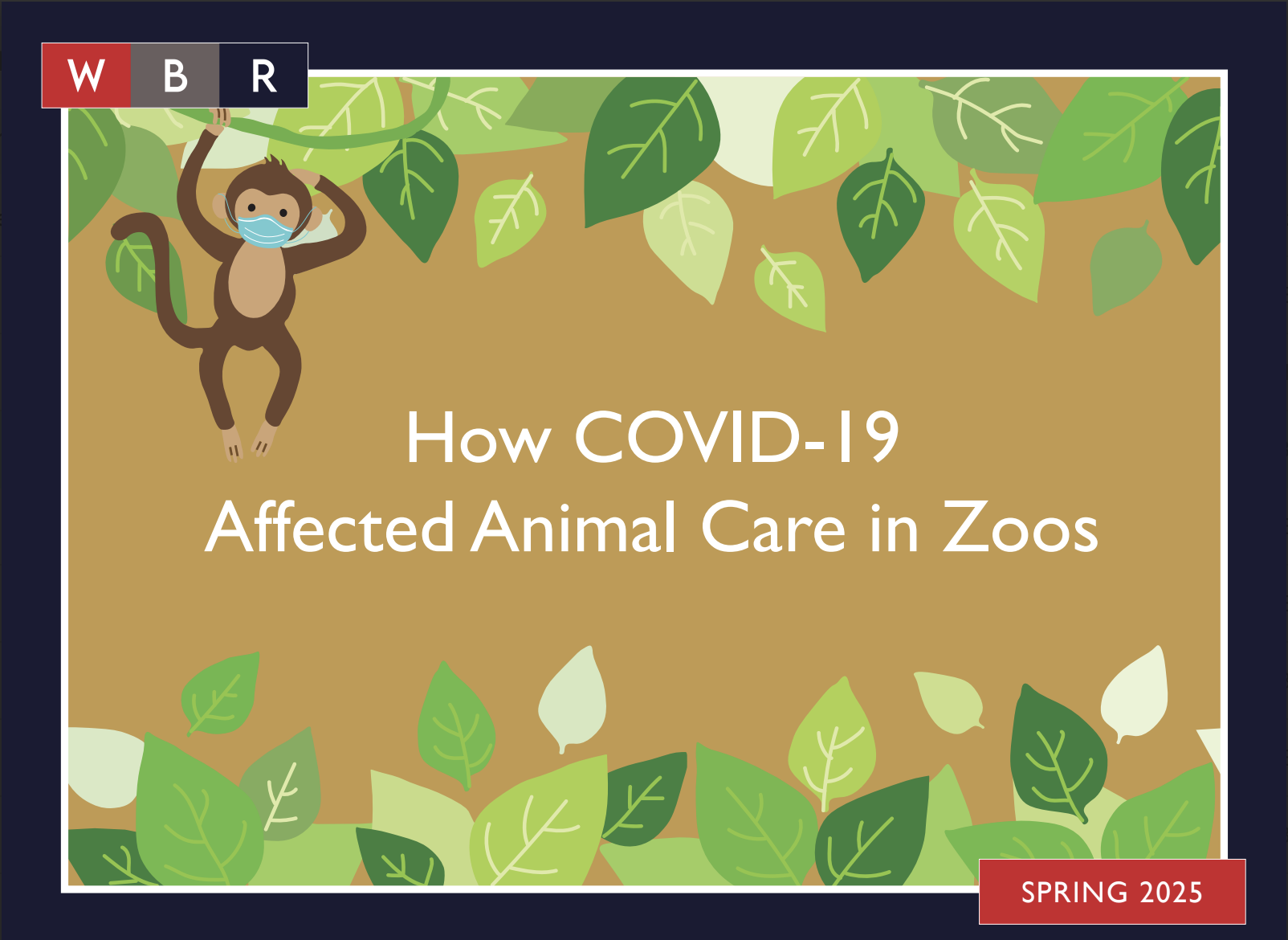 W B R

How COVID-19
Affected Animal Care in Zoos

SPRING 2025